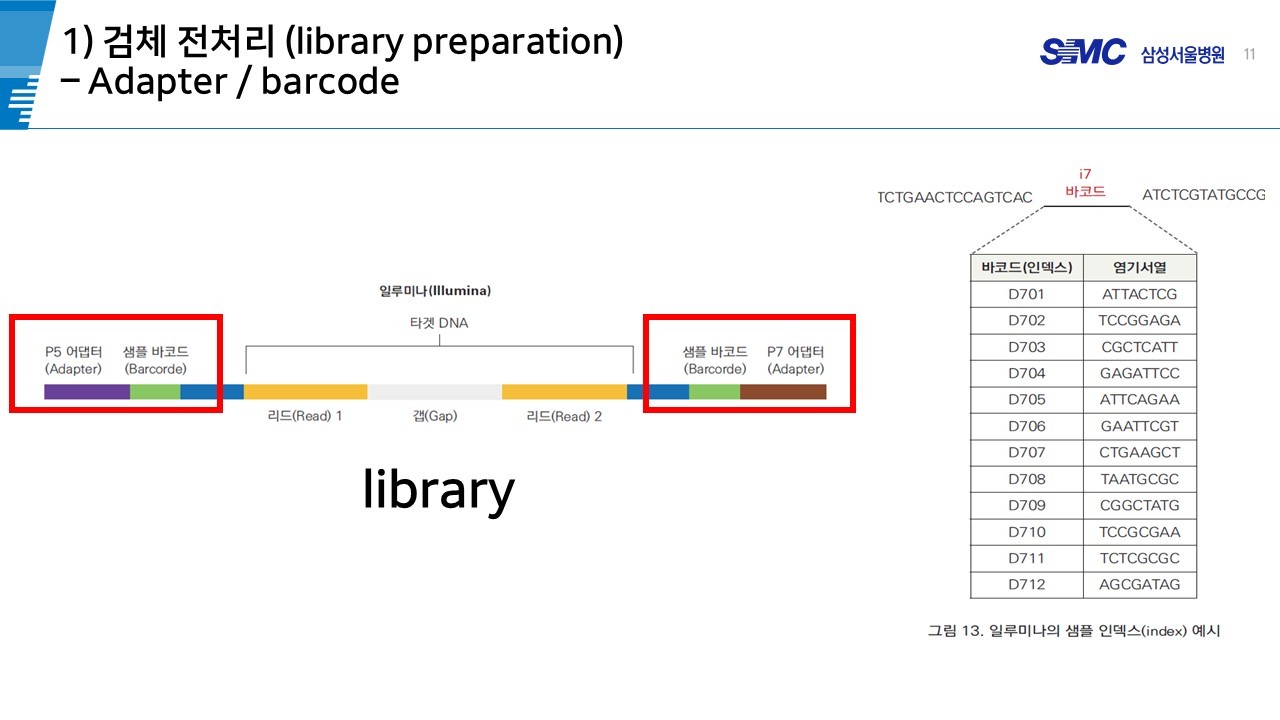 1) 검체 전처리 (library preparation)
– Adapter / barcode

SMC 삼성서울병원 11

일루미나(Illumina)

타겟 DNA

P5 어댑터 (Adapter)

샘플 바코드 (Barcorde)

샘플 바코드 (Barcorde)

P7 어댑터 (Adapter)

리드(Read) 1

갭(Gap)

리드(Read) 2

library

TCTGAACTCCAGTCAC

i7 바코드

ATCTCGTATGCCG

| 바코드(인덱스) | 염기서열 |
|---|---|
| D701 | ATTACTCG |
| D702 | TCCGGAGA |
| D703 | CGCTCATT |
| D704 | GAGATTCC |
| D705 | ATTCAGAA |
| D706 | GAATTCGT |
| D707 | CTGAAGCT |
| D708 | TAATGCGC |
| D709 | CGGCTATG |
| D710 | TCCGCGAA |
| D711 | TCTCGCGC |
| D712 | AGCGATAG |

그림 13. 일루미나의 샘플 인덱스(index) 예시